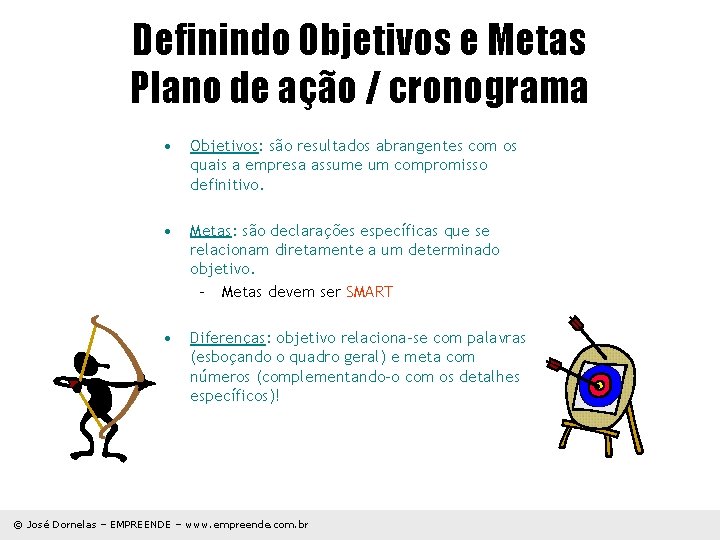 Definindo Objetivos e Metas
Plano de ação / cronograma

• Objetivos: são resultados abrangentes com os quais a empresa assume um compromisso definitivo.

• Metas: são declarações específicas que se relacionam diretamente a um determinado objetivo.
– Metas devem ser SMART

• Diferenças: objetivo relaciona-se com palavras (esboçando o quadro geral) e meta com números (complementando-o com os detalhes específicos)!

© José Dornelas – EMPREENDE – www.empreende.com.br